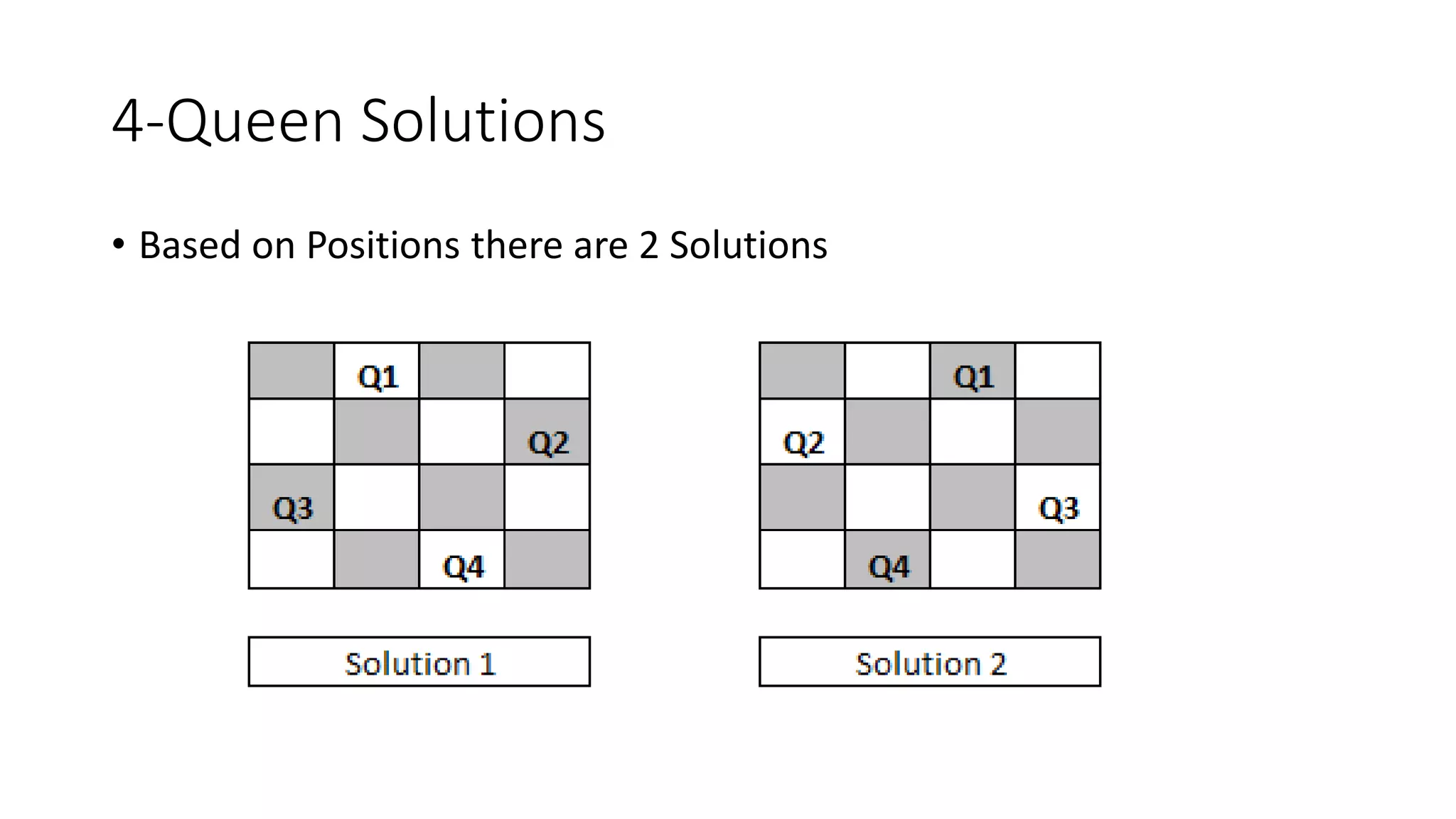 4-Queen Solutions

• Based on Positions there are 2 Solutions

|  | Q1 |  |  |
|---|---|---|---|
|  |  |  | Q2 |
| Q3 |  |  |  |
|  |  | Q4 |  |

Solution 1

|  |  | Q1 |  |
|---|---|---|---|
| Q2 |  |  |  |
|  |  |  | Q3 |
|  | Q4 |  |  |

Solution 2